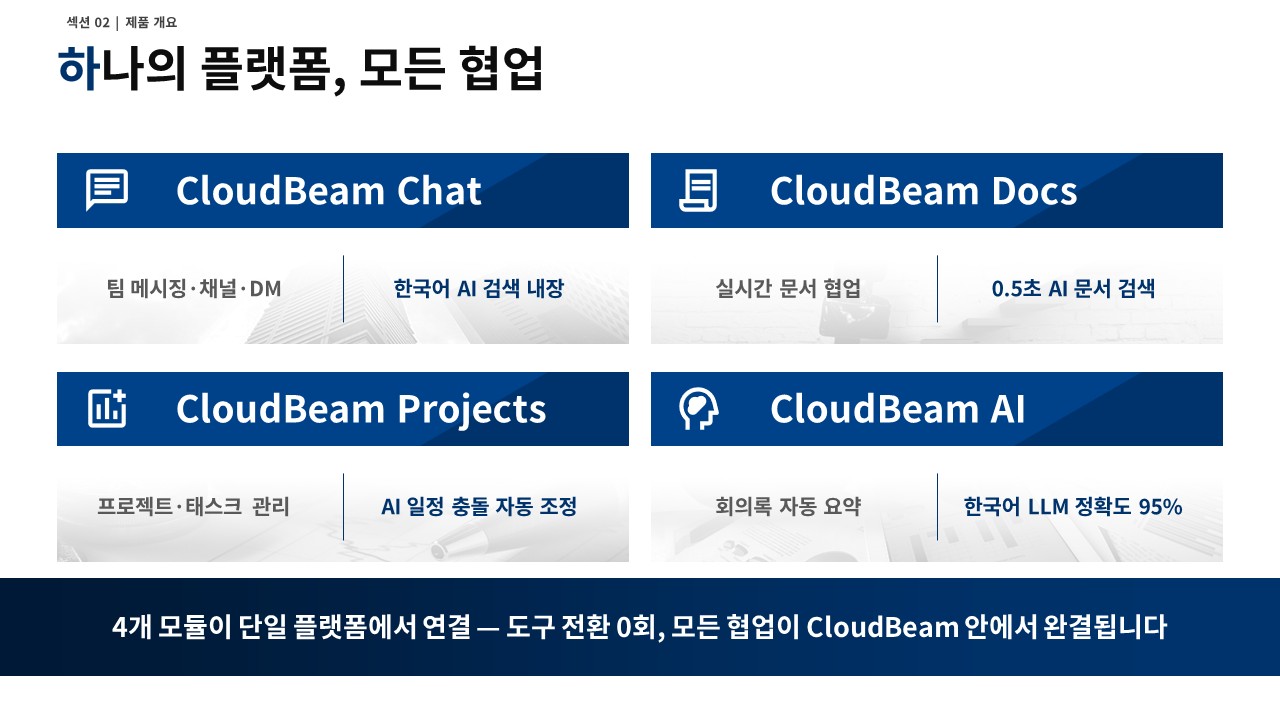 섹션 02 | 제품 개요

하나의 플랫폼, 모든 협업

CloudBeam Chat

팀 메시징·채널·DM

한국어 AI 검색 내장

CloudBeam Docs

실시간 문서 협업

0.5초 AI 문서 검색

CloudBeam Projects

프로젝트·태스크 관리

AI 일정 충돌 자동 조정

CloudBeam AI

회의록 자동 요약

한국어 LLM 정확도 95%

4개 모듈이 단일 플랫폼에서 연결 — 도구 전환 0회, 모든 협업이 CloudBeam 안에서 완결됩니다